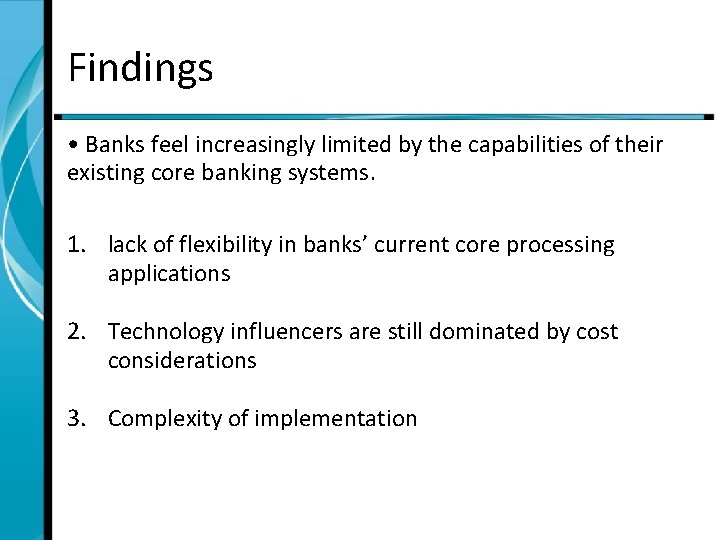 Findings

• Banks feel increasingly limited by the capabilities of their existing core banking systems.

1. lack of flexibility in banks' current core processing applications

2. Technology influencers are still dominated by cost considerations

3. Complexity of implementation